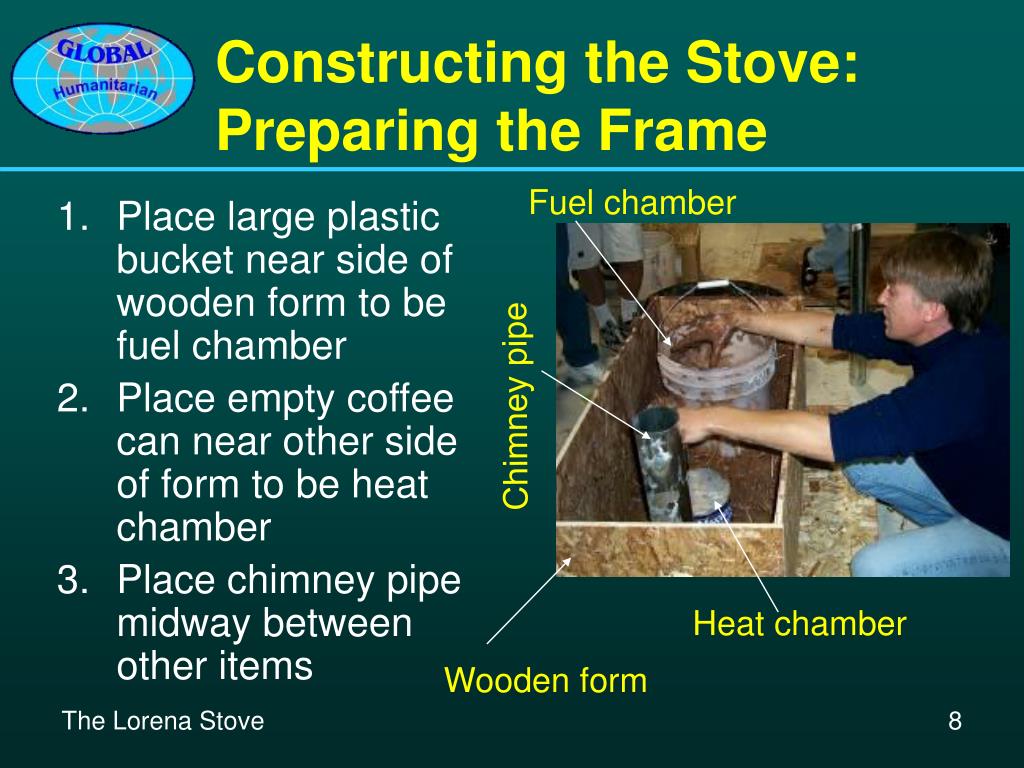 GLOBAL
Humanitarian

Constructing the Stove: Preparing the Frame

1. Place large plastic bucket near side of wooden form to be fuel chamber
2. Place empty coffee can near other side of form to be heat chamber
3. Place chimney pipe midway between other items

Fuel chamber

Chimney pipe

Heat chamber

Wooden form

The Lorena Stove

8